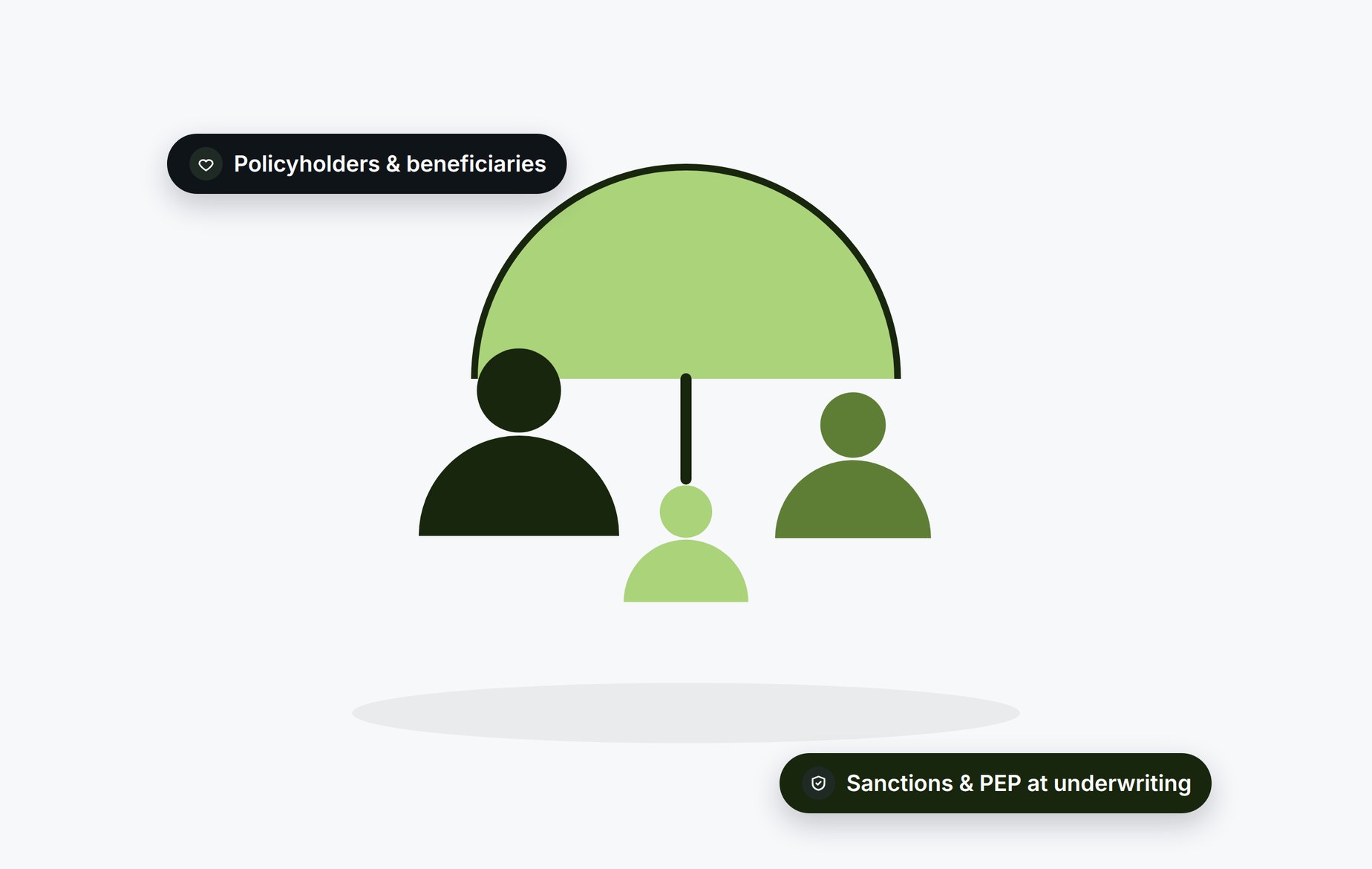 Policyholders & beneficiaries

Sanctions & PEP at underwriting